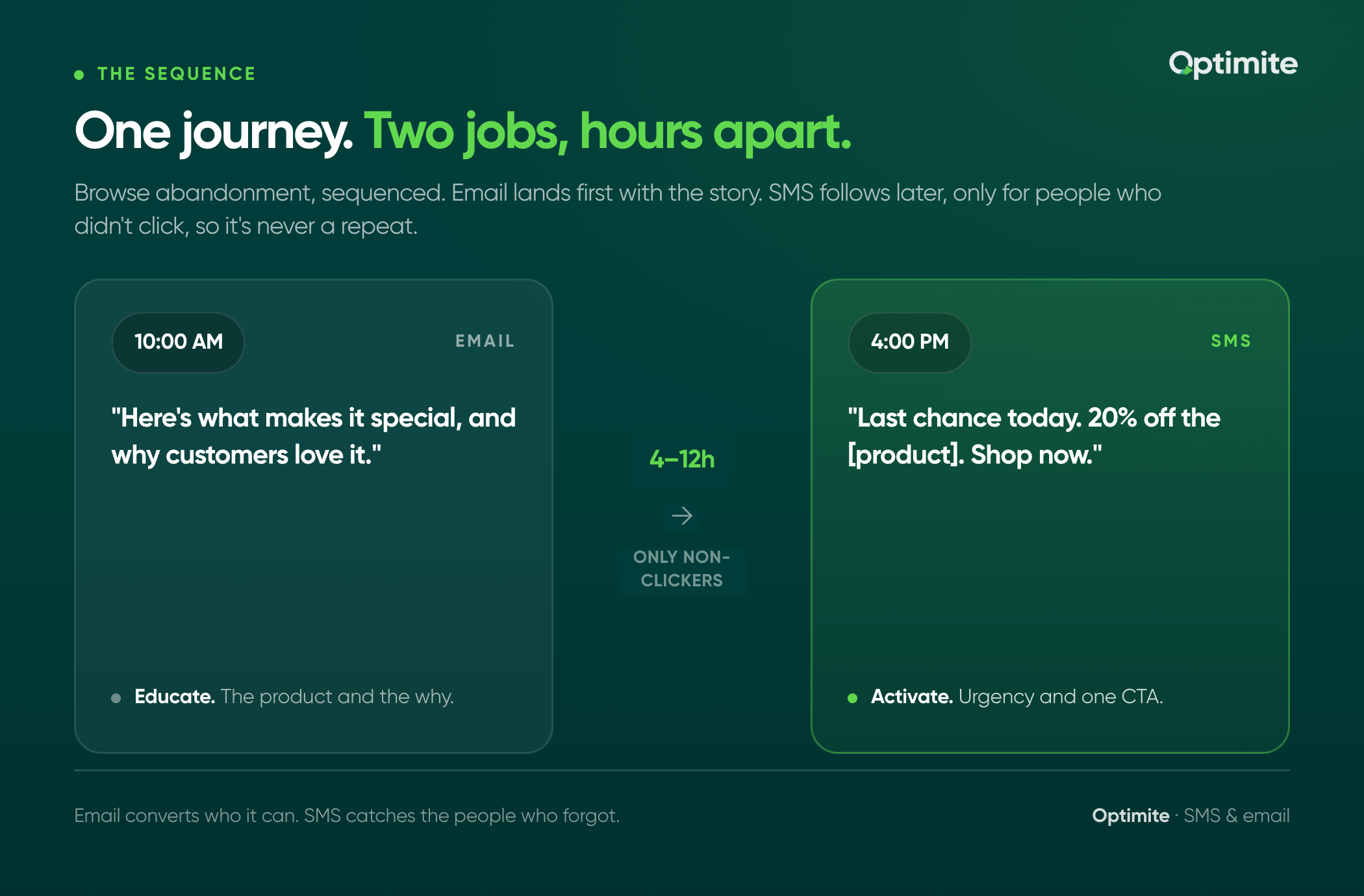 THE SEQUENCE

Optimite

One journey. Two jobs, hours apart.

Browse abandonment, sequenced. Email lands first with the story. SMS follows later, only for people who didn't click, so it's never a repeat.

10:00 AM

EMAIL

"Here's what makes it special, and why customers love it."

Educate. The product and the why.

4–12h

→

ONLY NON-CLICKERS

4:00 PM

SMS

"Last chance today. 20% off the [product]. Shop now."

Activate. Urgency and one CTA.

Email converts who it can. SMS catches the people who forgot.

Optimite · SMS & email